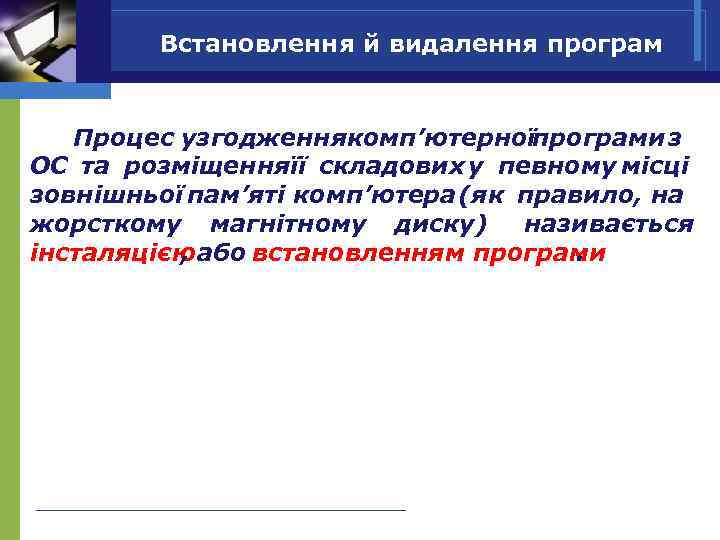 Встановлення й видалення програм

Процес узгодження комп’ютерної програми з ОС та розміщення її складових у певному місці зовнішньої пам’яті комп’ютера (як правило, на жорсткому магнітному диску) називається інсталяцією, або встановленням програми.